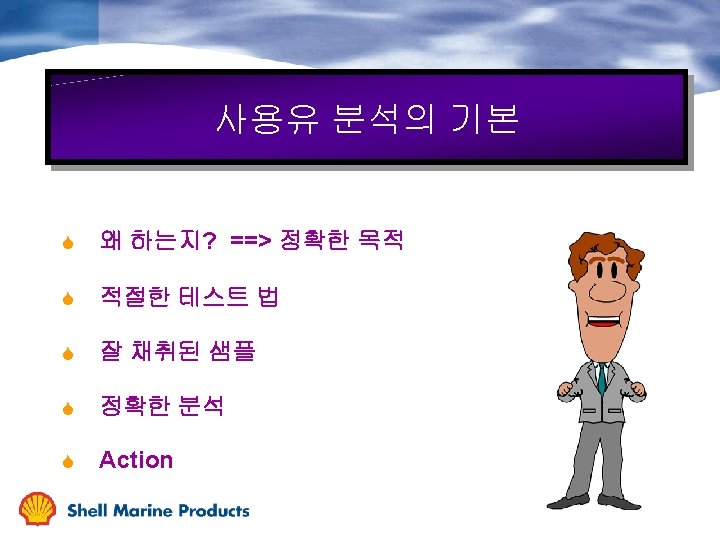 사용유 분석의 기본

왜 하는지? ==> 정확한 목적

적절한 테스트 법

잘 채취된 샘플

정확한 분석

Action

Shell Marine Products